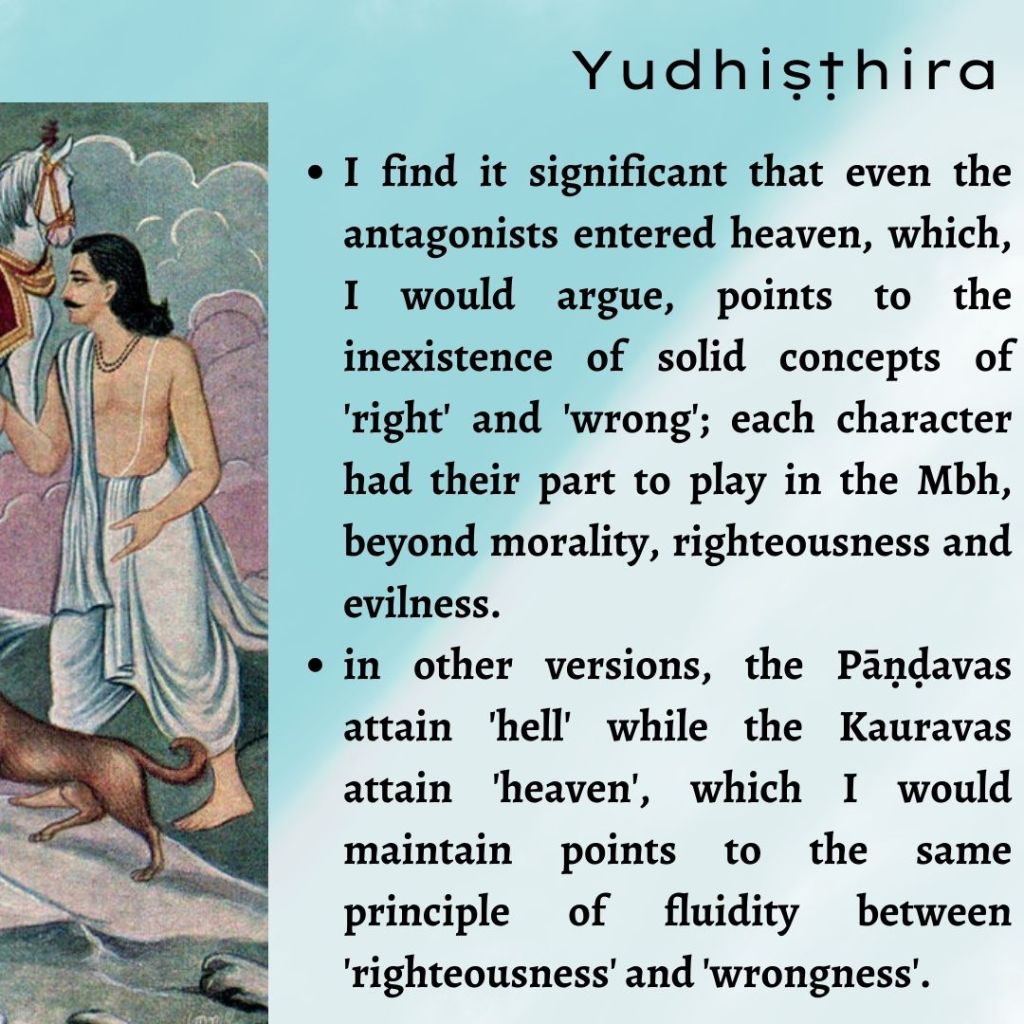 Yudhiṣṭhira

• I find it significant that even the antagonists entered heaven, which, I would argue, points to the inexistence of solid concepts of 'right' and 'wrong'; each character had their part to play in the Mbh, beyond morality, righteousness and evilness.
• in other versions, the Pāṇḍavas attain 'hell' while the Kauravas attain 'heaven', which I would maintain points to the same principle of fluidity between 'righteousness' and 'wrongness'.